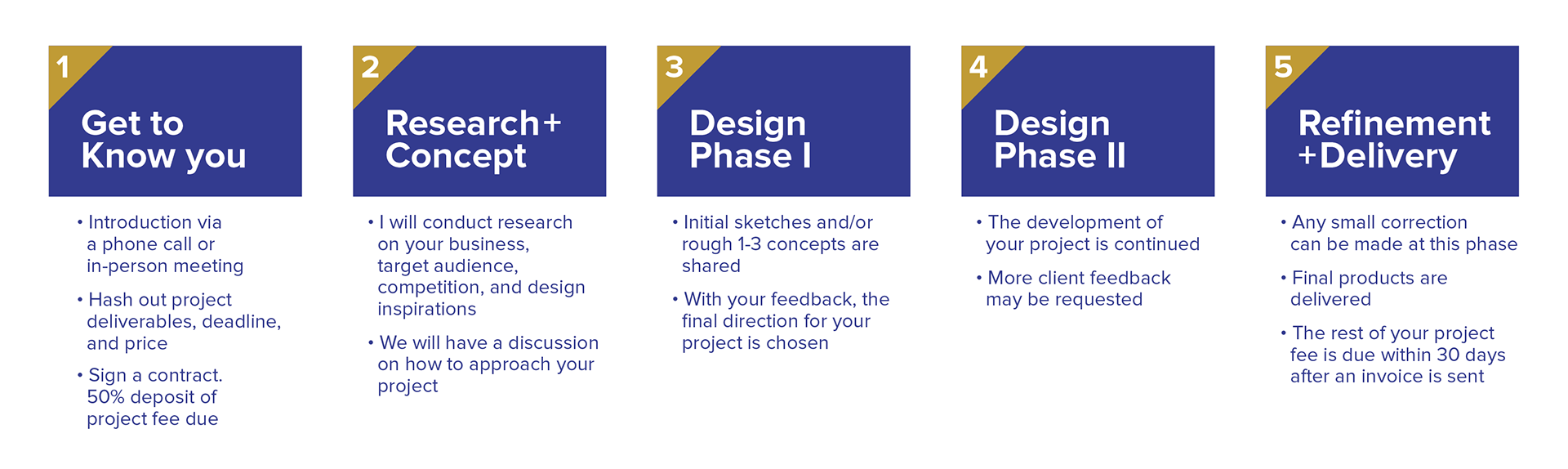 1

Get to Know you

• Introduction via a phone call or in-person meeting

• Hash out project deliverables, deadline, and price

• Sign a contract. 50% deposit of project fee due

2

Research+ Concept

• I will conduct research on your business, target audience, competition, and design inspirations

• We will have a discussion on how to approach your project

3

Design Phase I

• Initial sketches and/or rough 1-3 concepts are shared

• With your feedback, the final direction for your project is chosen

4

Design Phase II

• The development of your project is continued

• More client feedback may be requested

5

Refinement +Delivery

• Any small correction can be made at this phase

• Final products are delivered

• The rest of your project fee is due within 30 days after an invoice is sent